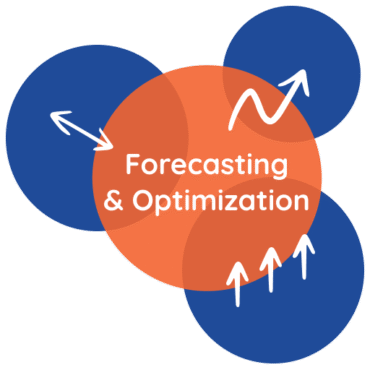 Forecasting
& Optimization